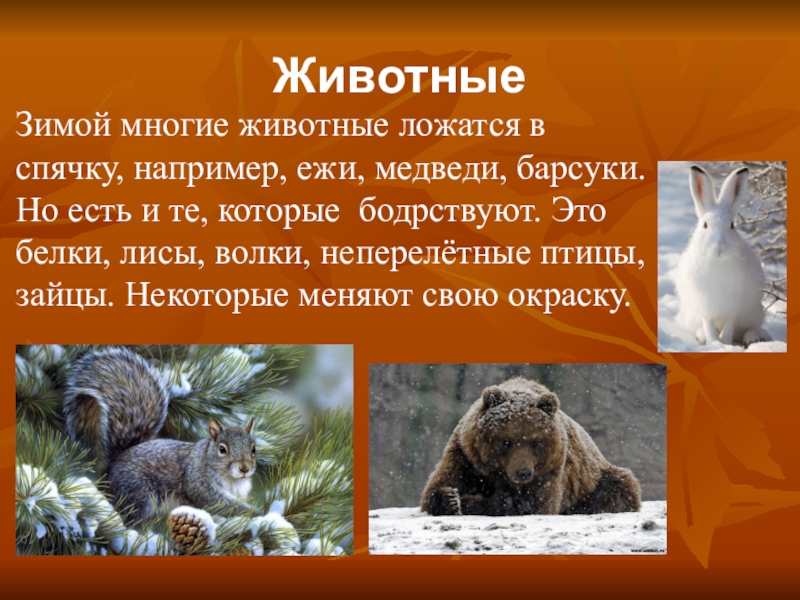 Животные

Зимой многие животные ложатся в спячку, например, ежи, медведи, барсуки. Но есть и те, которые бодрствуют. Это белки, лисы, волки, неперелётные птицы, зайцы. Некоторые меняют свою окраску.